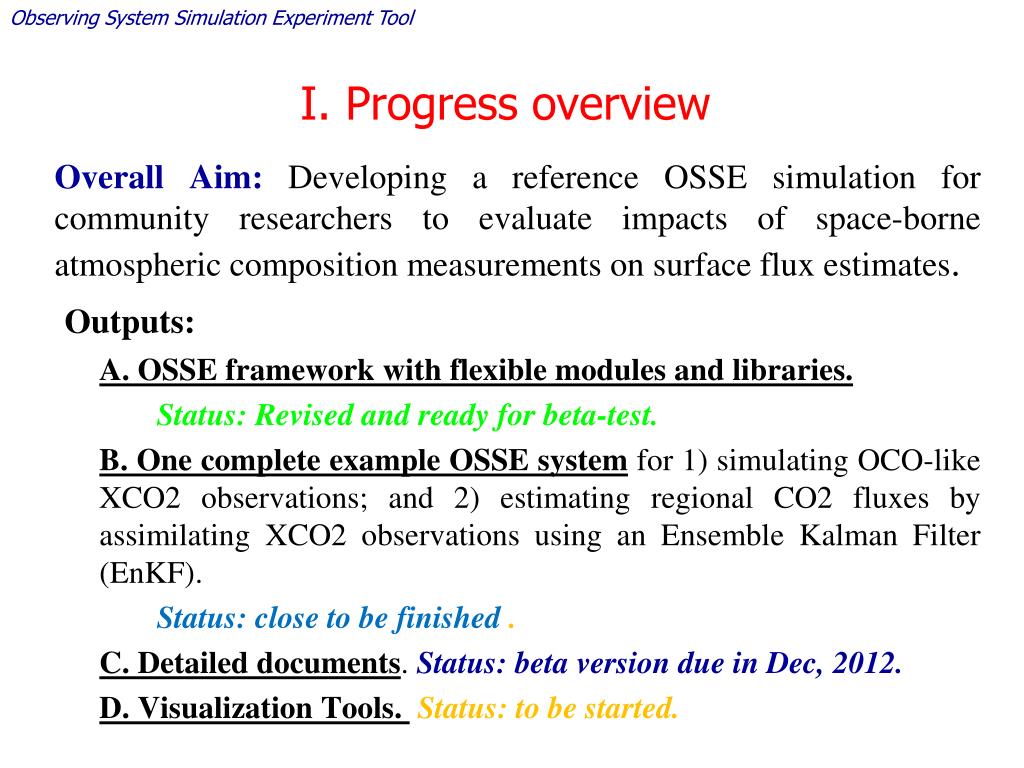 Observing System Simulation Experiment Tool

I. Progress overview

Overall Aim: Developing a reference OSSE simulation for community researchers to evaluate impacts of space-borne atmospheric composition measurements on surface flux estimates.

Outputs:

A. OSSE framework with flexible modules and libraries.

Status: Revised and ready for beta-test.

B. One complete example OSSE system for 1) simulating OCO-like XCO2 observations; and 2) estimating regional CO2 fluxes by assimilating XCO2 observations using an Ensemble Kalman Filter (EnKF).

Status: close to be finished .

C. Detailed documents. Status: beta version due in Dec, 2012.

D. Visualization Tools. Status: to be started.